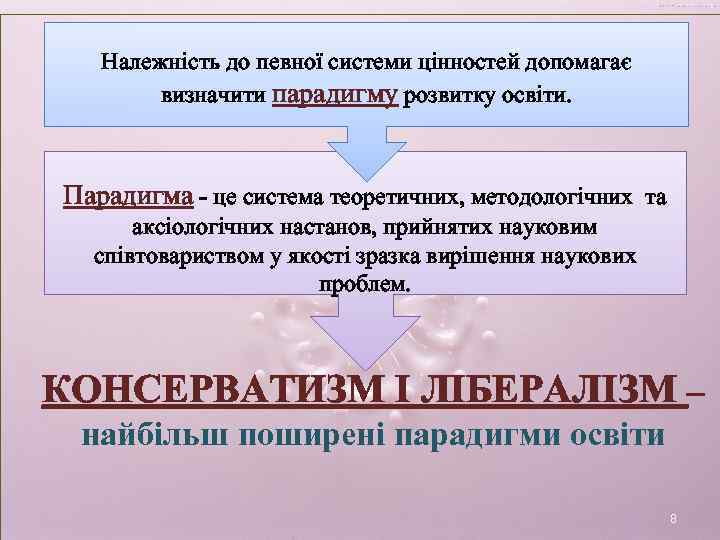 Належність до певної системи цінностей допомагає визначити парадигму розвитку освіти.

Парадигма - це система теоретичних, методологічних та аксіологічних настанов, прийнятих науковим співтовариством у якості зразка вирішення наукових проблем.

КОНСЕРВАТИЗМ І ЛІБЕРАЛІЗМ – найбільш поширені парадигми освіти

8